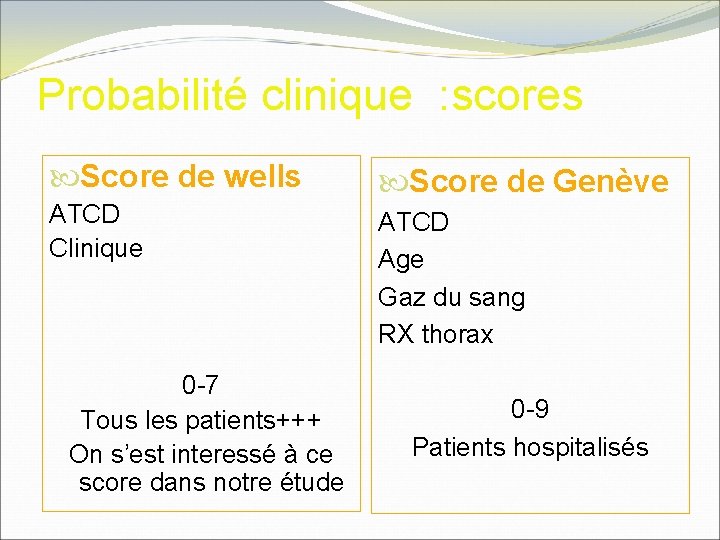 Probabilité clinique :scores

Score de wells
ATCD
Clinique

0-7
Tous les patients+++
On s'est interessé à ce score dans notre étude

Score de Genève
ATCD
Age
Gaz du sang
RX thorax

0-9
Patients hospitalisés